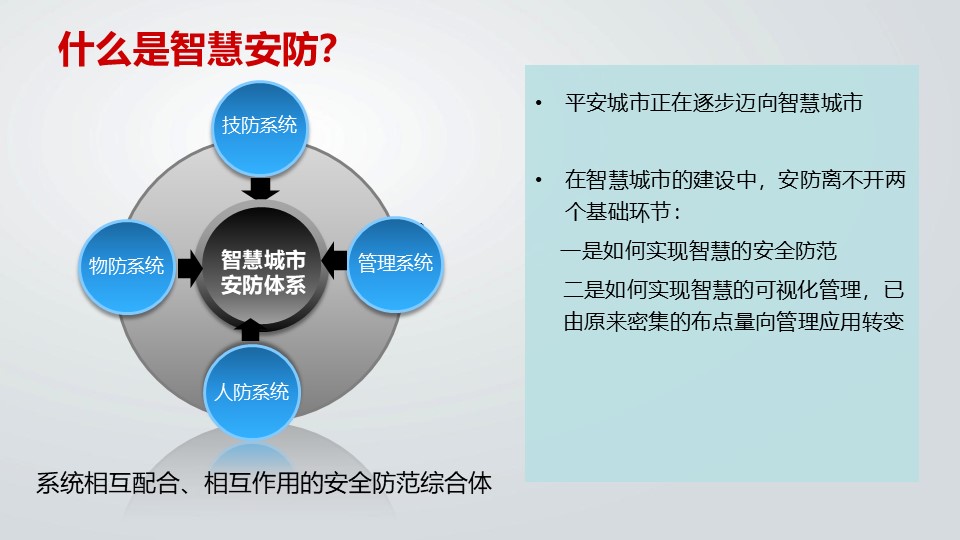 什么是智慧安防?

技防系统

物防系统

智慧城市安防体系

管理系统

人防系统

系统相互配合、相互作用的安全防范综合体

• 平安城市正在逐步迈向智慧城市

• 在智慧城市的建设中，安防离不开两个基础环节：

一是如何实现智慧的安全防范

二是如何实现智慧的可视化管理，已由原来密集的布点量向管理应用转变